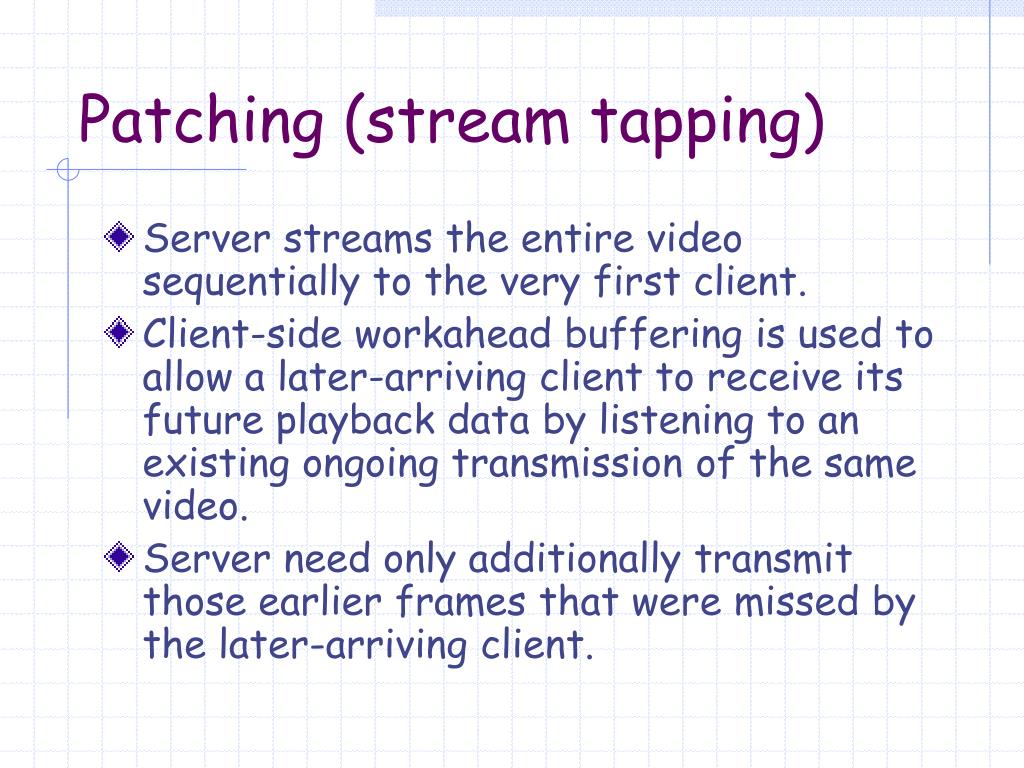 Patching (stream tapping)

Server streams the entire video sequentially to the very first client.

Client-side workahead buffering is used to allow a later-arriving client to receive its future playback data by listening to an existing ongoing transmission of the same video.

Server need only additionally transmit those earlier frames that were missed by the later-arriving client.